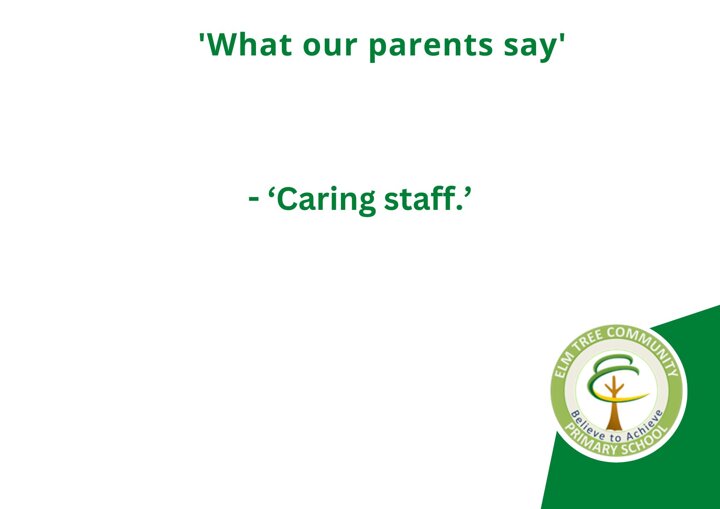 'What our parents say'

- ‘Caring staff.’

ELM TREE COMMUNITY
Believe to Achieve
PRIMARY SCHOOL